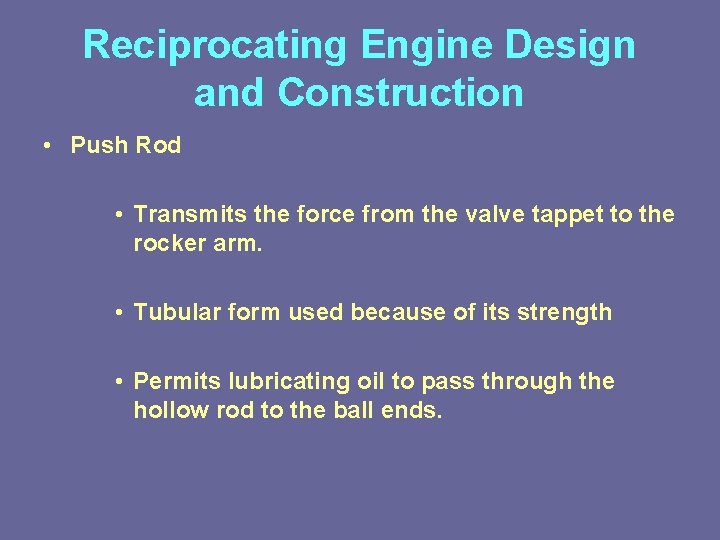 Reciprocating Engine Design and Construction

• Push Rod

• Transmits the force from the valve tappet to the rocker arm.

• Tubular form used because of its strength

• Permits lubricating oil to pass through the hollow rod to the ball ends.